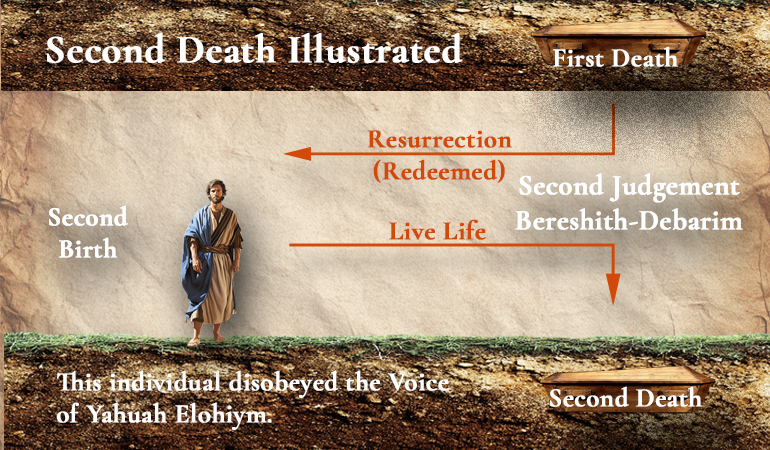 Second Death Illustrated

First Death

Resurrection
(Redeemed)

Second Judgement
Bereshith-Debarim

Second
Birth

Live Life

This individual disobeyed the Voice of Yahuah Elohiym.

Second Death